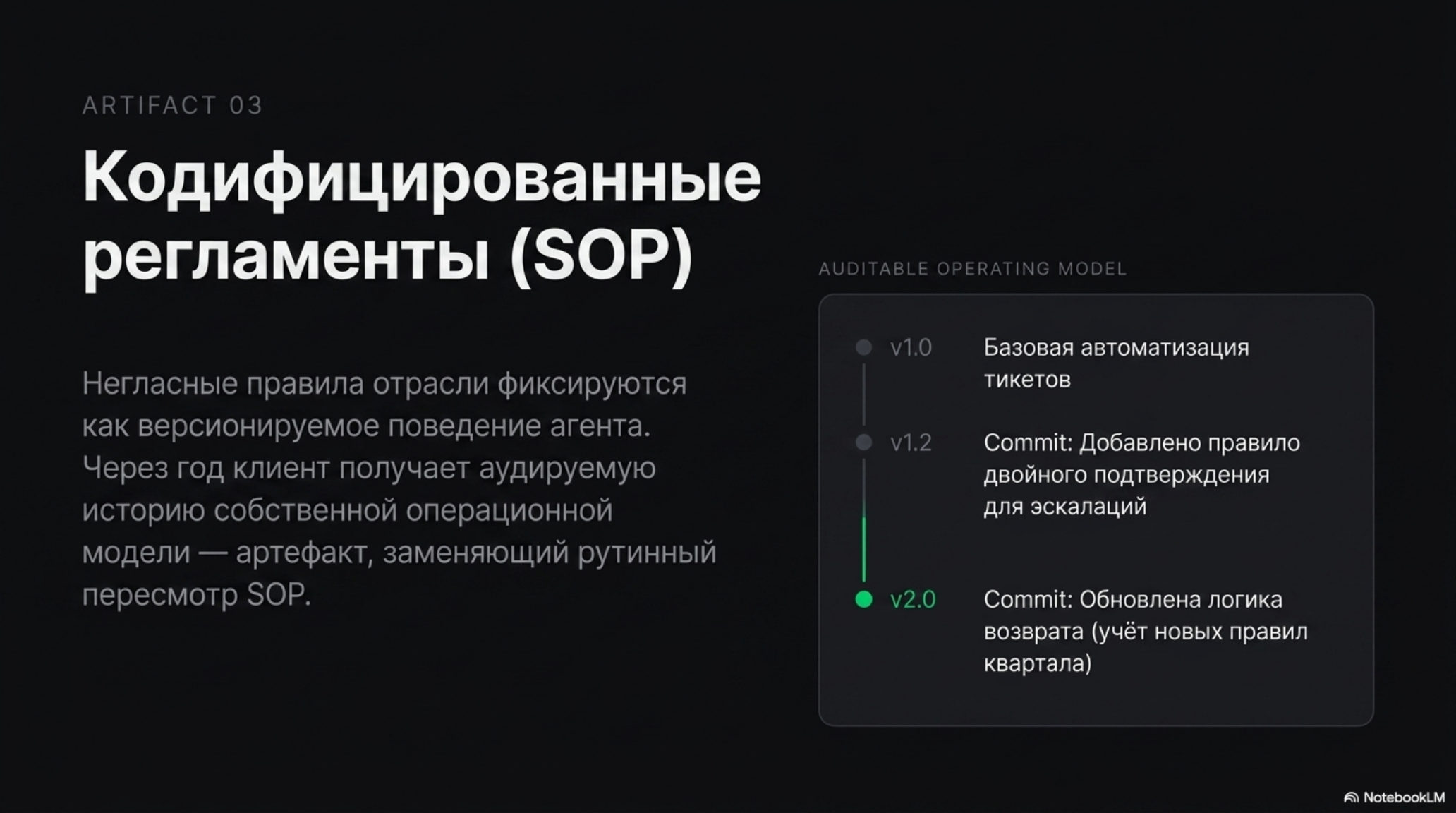 ARTIFACT 03

Кодифицированные регламенты (SOP)

Негласные правила отрасли фиксируются как версионируемое поведение агента. Через год клиент получает аудируемую историю собственной операционной модели — артефакт, заменяющий рутинный пересмотр SOP.

AUDITABLE OPERATING MODEL

v1.0 Базовая автоматизация тикетов

v1.2 Commit: Добавлено правило двойного подтверждения для эскалаций

v2.0 Commit: Обновлена логика возврата (учёт новых правил квартала)

NotebookLM